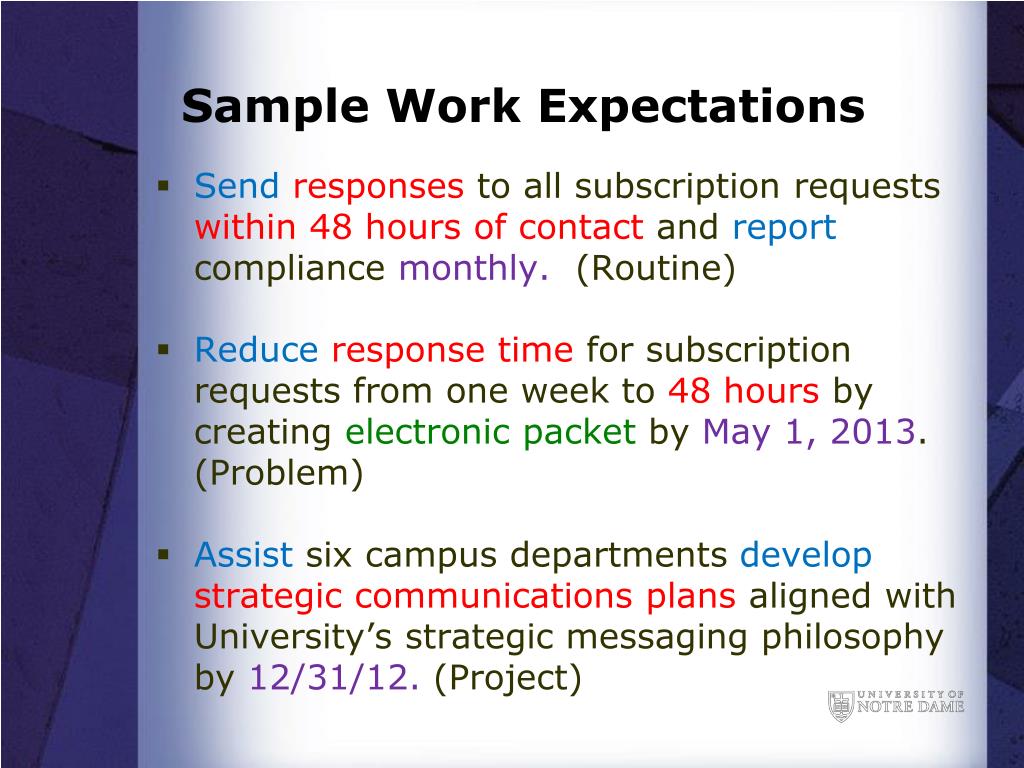 Sample Work Expectations

▪ Send responses to all subscription requests within 48 hours of contact and report compliance monthly. (Routine)

▪ Reduce response time for subscription requests from one week to 48 hours by creating electronic packet by May 1, 2013. (Problem)

▪ Assist six campus departments develop strategic communications plans aligned with University's strategic messaging philosophy by 12/31/12. (Project)

UNIVERSITY OF NOTRE DAME